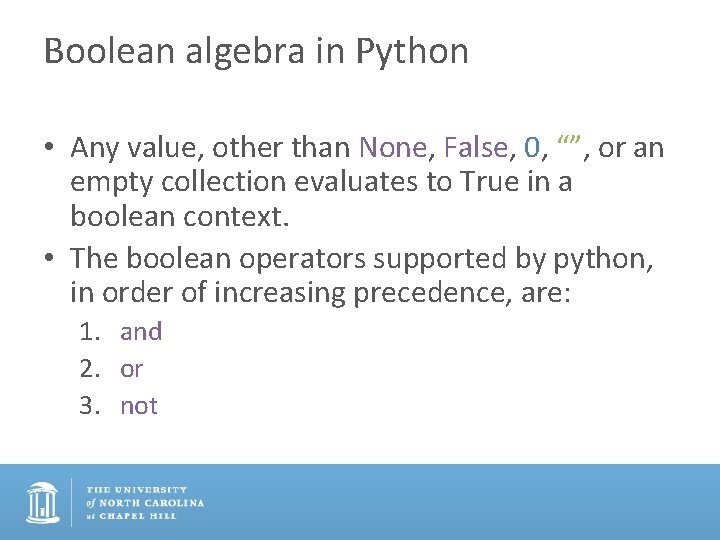 Boolean algebra in Python

• Any value, other than None, False, 0, “”, or an empty collection evaluates to True in a boolean context.
• The boolean operators supported by python, in order of increasing precedence, are:
1. and
2. or
3. not

THE UNIVERSITY of NORTH CAROLINA at CHAPEL HILL